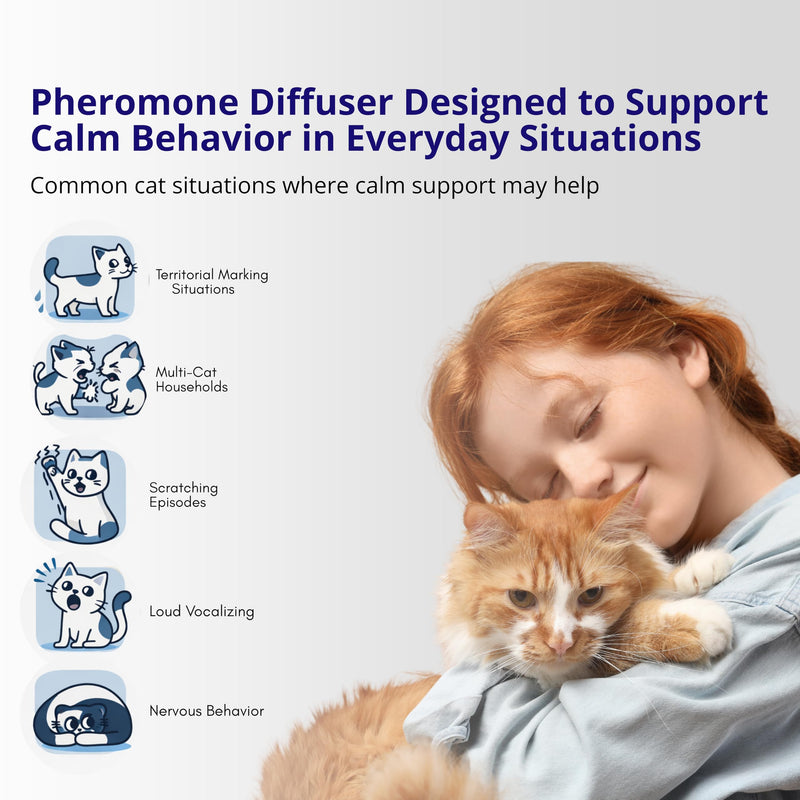 Pheromone Diffuser Designed to Support Calm Behavior in Everyday Situations

Common cat situations where calm support may help

Territorial Marking Situations

Multi-Cat Households

Scratching Episodes

Loud Vocalizing

Nervous Behavior